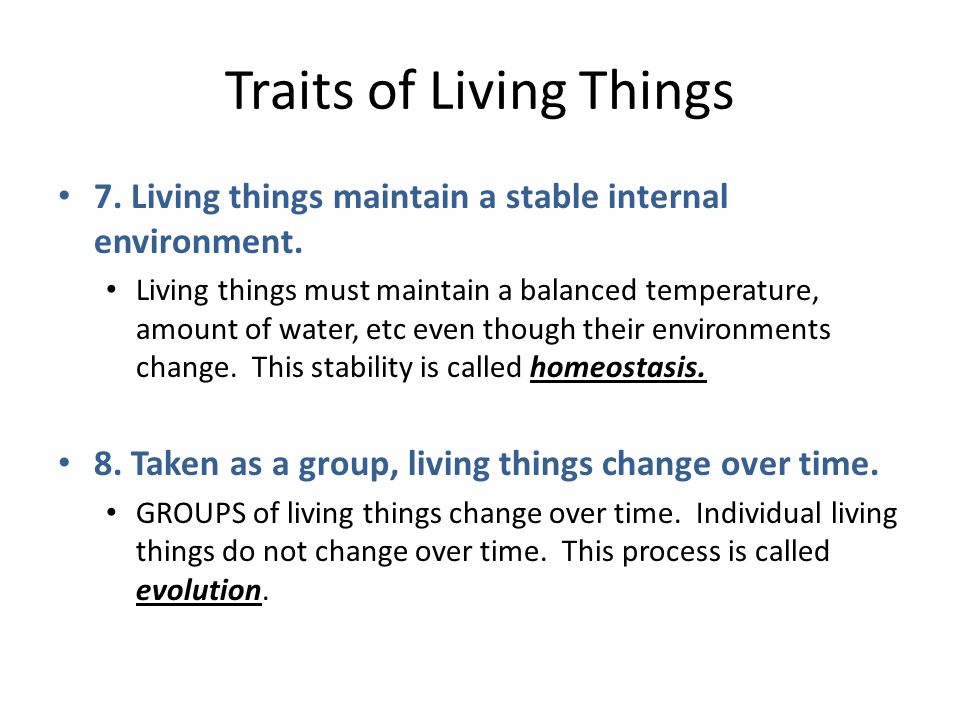 Traits of Living Things

• 7. Living things maintain a stable internal environment.
  • Living things must maintain a balanced temperature, amount of water, etc even though their environments change. This stability is called homeostasis.

• 8. Taken as a group, living things change over time.
  • GROUPS of living things change over time. Individual living things do not change over time. This process is called evolution.